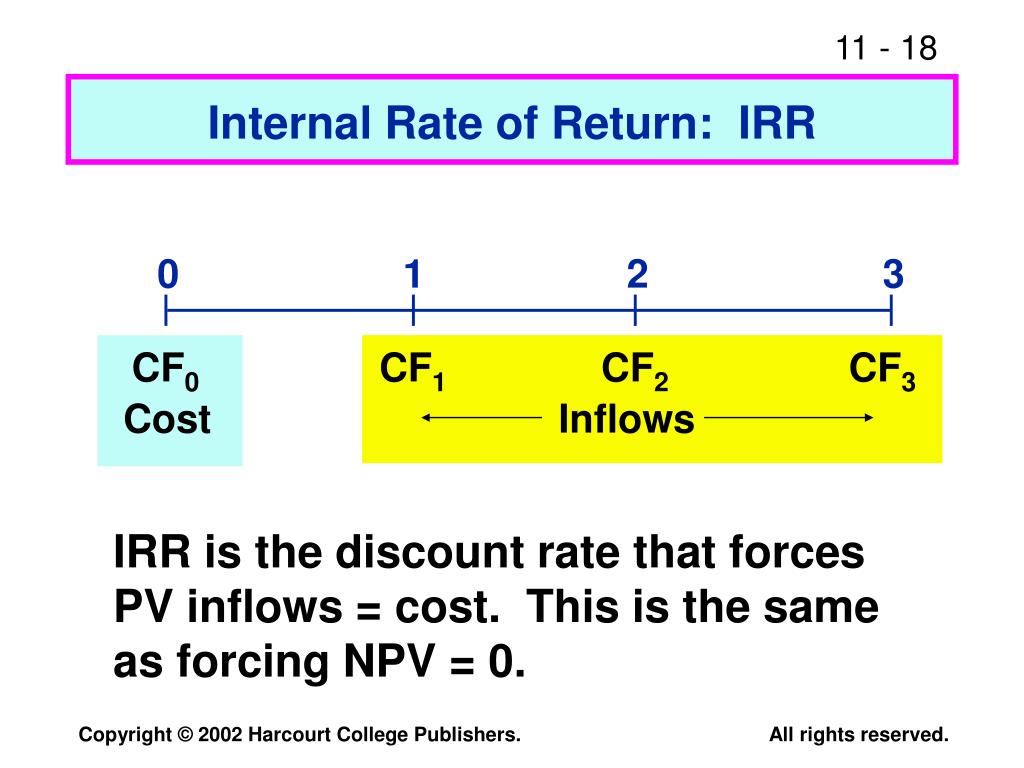 11 - 18

Internal Rate of Return: IRR

0 1 2 3

$CF_0$
Cost

$CF_1$ $CF_2$ $CF_3$
Inflows

IRR is the discount rate that forces PV inflows = cost. This is the same as forcing NPV = 0.

Copyright © 2002 Harcourt College Publishers. All rights reserved.